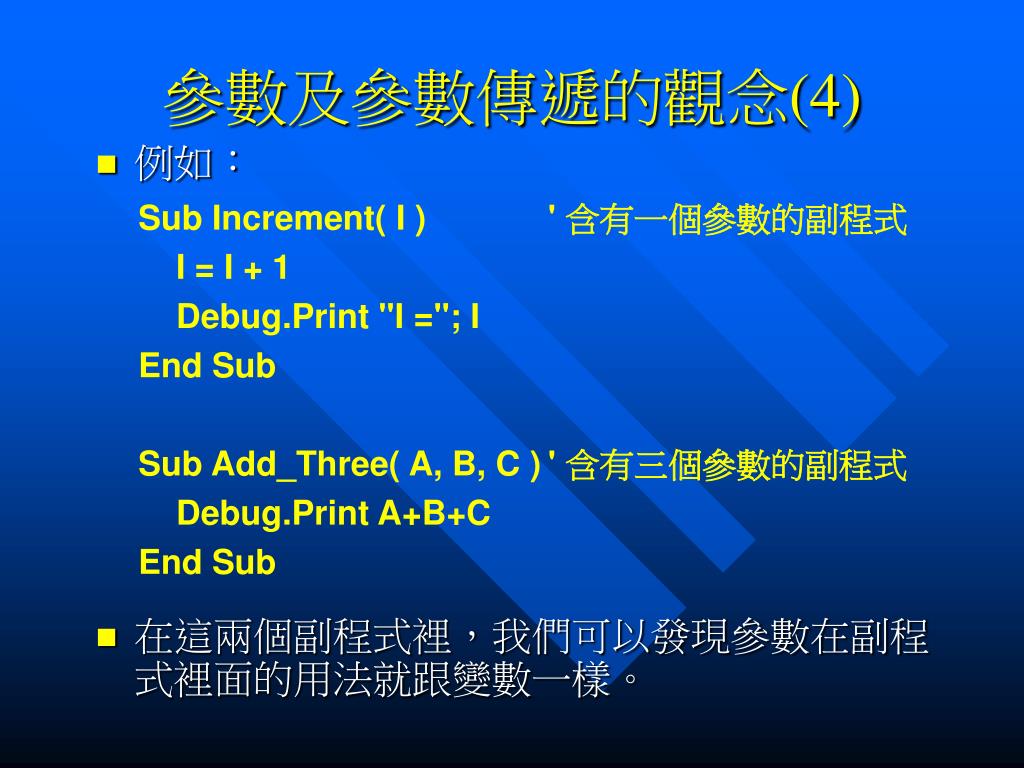 參數及參數傳遞的觀念(4)

例如：

Sub Increment( I ) ' 含有一個參數的副程式
I = I + 1
Debug.Print "I ="; I
End Sub

Sub Add_Three( A, B, C ) ' 含有三個參數的副程式
Debug.Print A+B+C
End Sub

在這兩個副程式裡，我們可以發現參數在副程式裡面的用法就跟變數一樣。